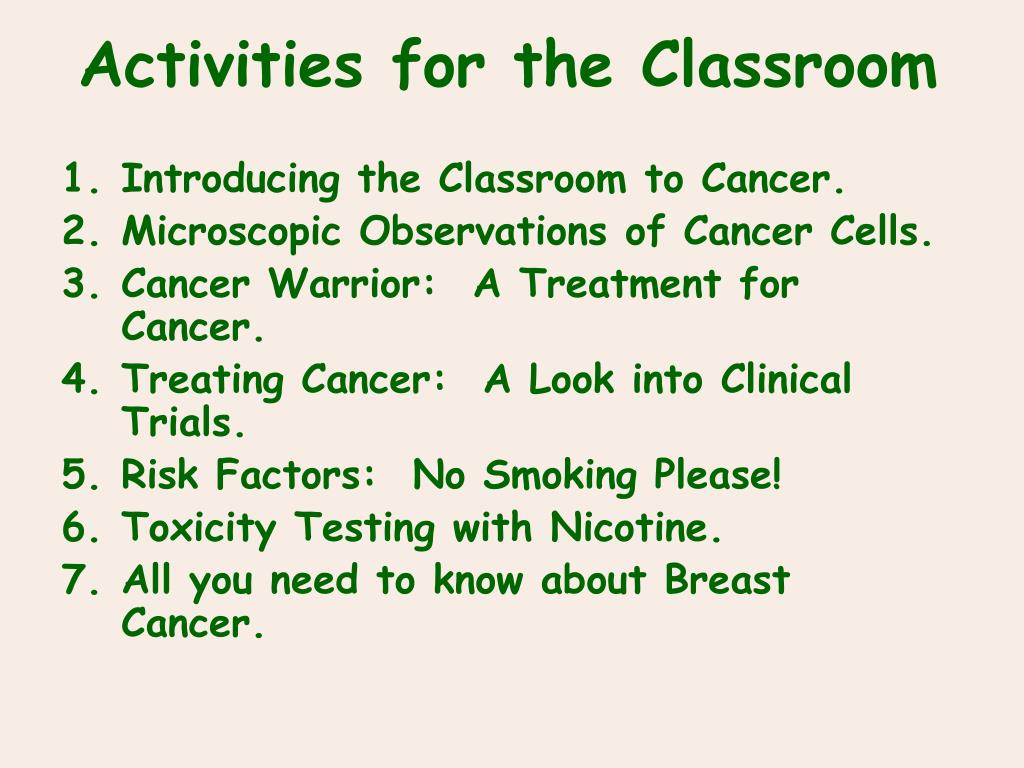 Activities for the Classroom

1. Introducing the Classroom to Cancer.
2. Microscopic Observations of Cancer Cells.
3. Cancer Warrior:  A Treatment for Cancer.
4. Treating Cancer:  A Look into Clinical Trials.
5. Risk Factors:  No Smoking Please!
6. Toxicity Testing with Nicotine.
7. All you need to know about Breast Cancer.